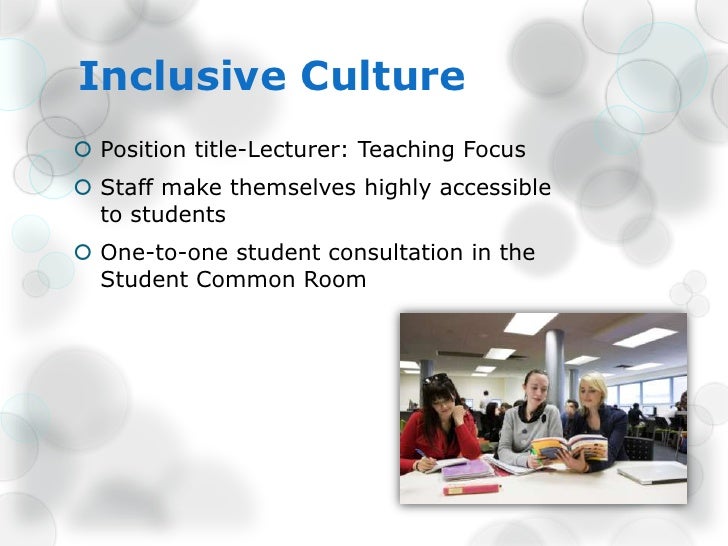 Inclusive Culture

Position title-Lecturer: Teaching Focus

Staff make themselves highly accessible to students

One-to-one student consultation in the Student Common Room